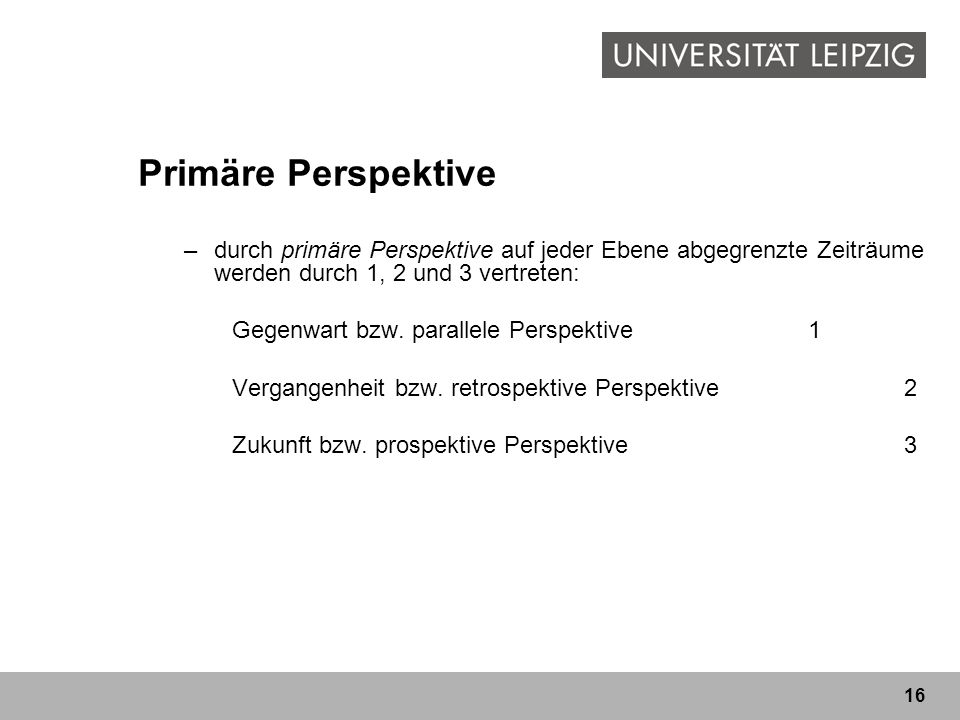 UNIVERSITÄT LEIPZIG

Primäre Perspektive

– durch primäre Perspektive auf jeder Ebene abgegrenzte Zeiträume werden durch 1, 2 und 3 vertreten:

Gegenwart bzw. parallele Perspektive 1

Vergangenheit bzw. retrospektive Perspektive 2

Zukunft bzw. prospektive Perspektive 3

16